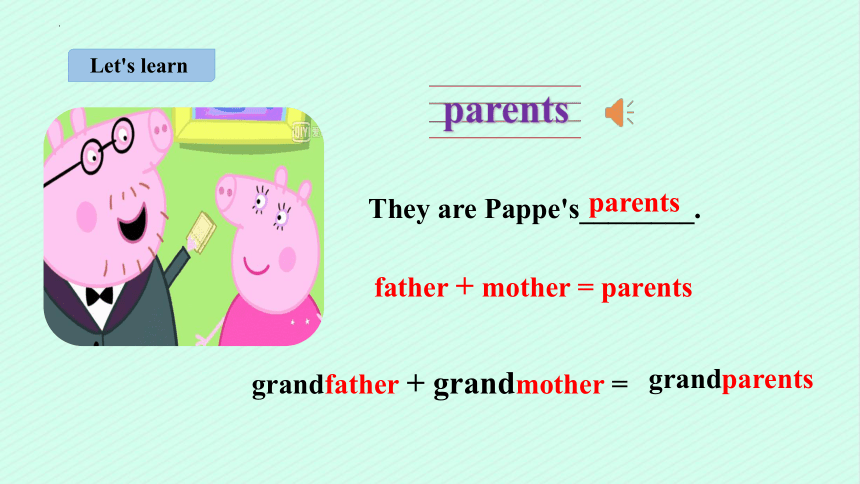 Let's learn

parents

They are Pappe's parents.

father + mother = parents

grandfather + grandmother = grandparents